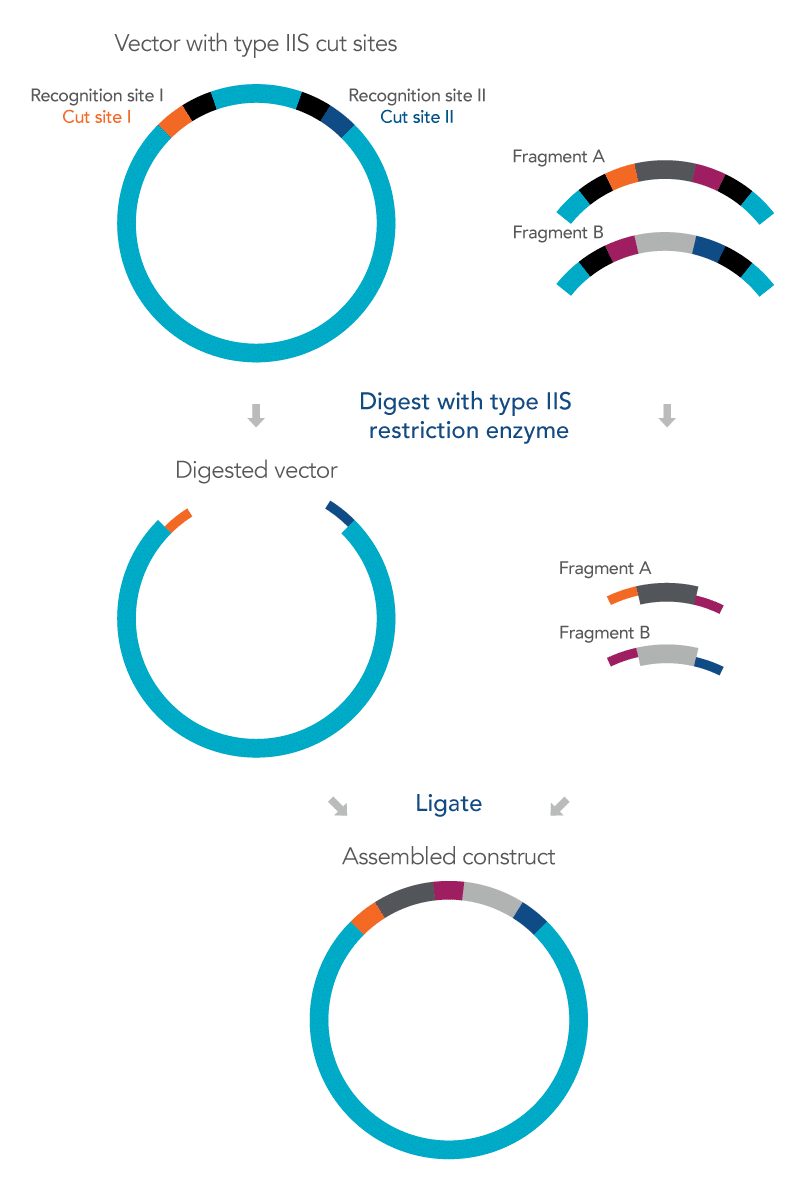 Vector with type IIS cut sites

Recognition site I
Cut site I

Recognition site II
Cut site II

Fragment A

Fragment B

Digest with type IIS restriction enzyme

Digested vector

Fragment A

Fragment B

Ligate

Assembled construct